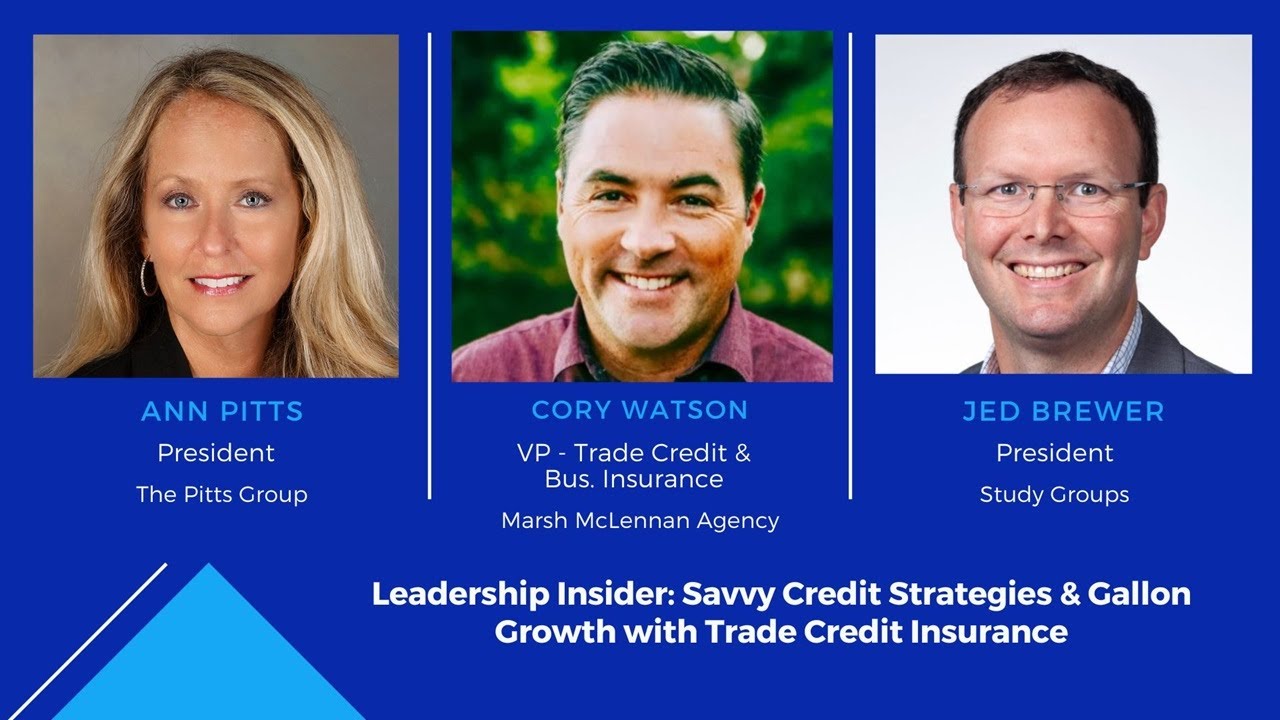 ANN PITTS
President
The Pitts Group

CORY WATSON
VP - Trade Credit & Bus. Insurance
Marsh McLennan Agency

JED BREWER
President
Study Groups

Leadership Insider: Savvy Credit Strategies & Gallon Growth with Trade Credit Insurance